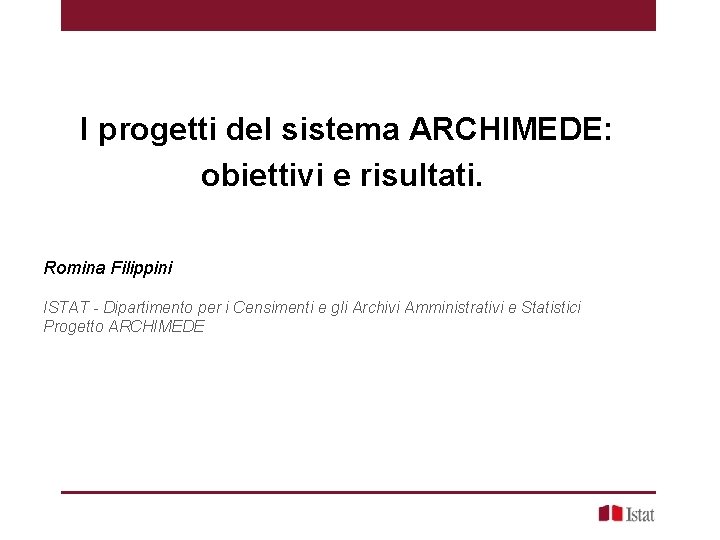 I progetti del sistema ARCHIMEDE: obiettivi e risultati.

Romina Filippini

ISTAT - Dipartimento per i Censimenti e gli Archivi Amministrativi e Statistici
Progetto ARCHIMEDE

Istat